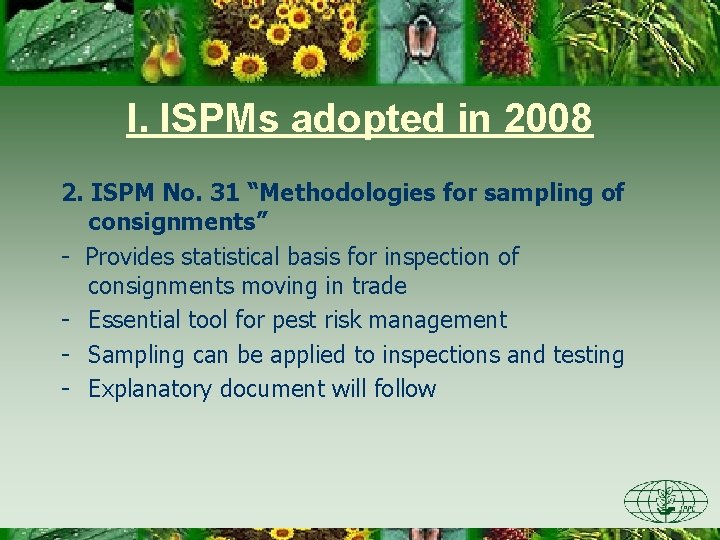 I. ISPMs adopted in 2008

2. ISPM No. 31 “Methodologies for sampling of consignments”

- Provides statistical basis for inspection of consignments moving in trade
- Essential tool for pest risk management
- Sampling can be applied to inspections and testing
- Explanatory document will follow

IPPC